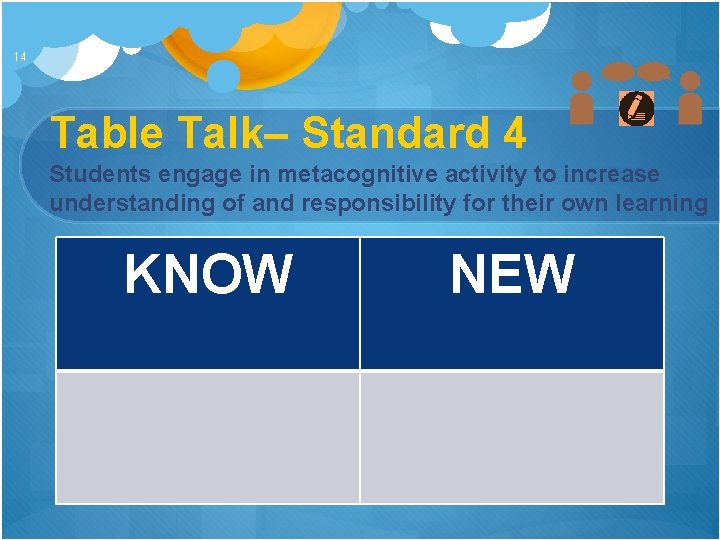 14

Table Talk– Standard 4

Students engage in metacognitive activity to increase understanding of and responsibility for their own learning

| KNOW | NEW |
|---|---|
| | |